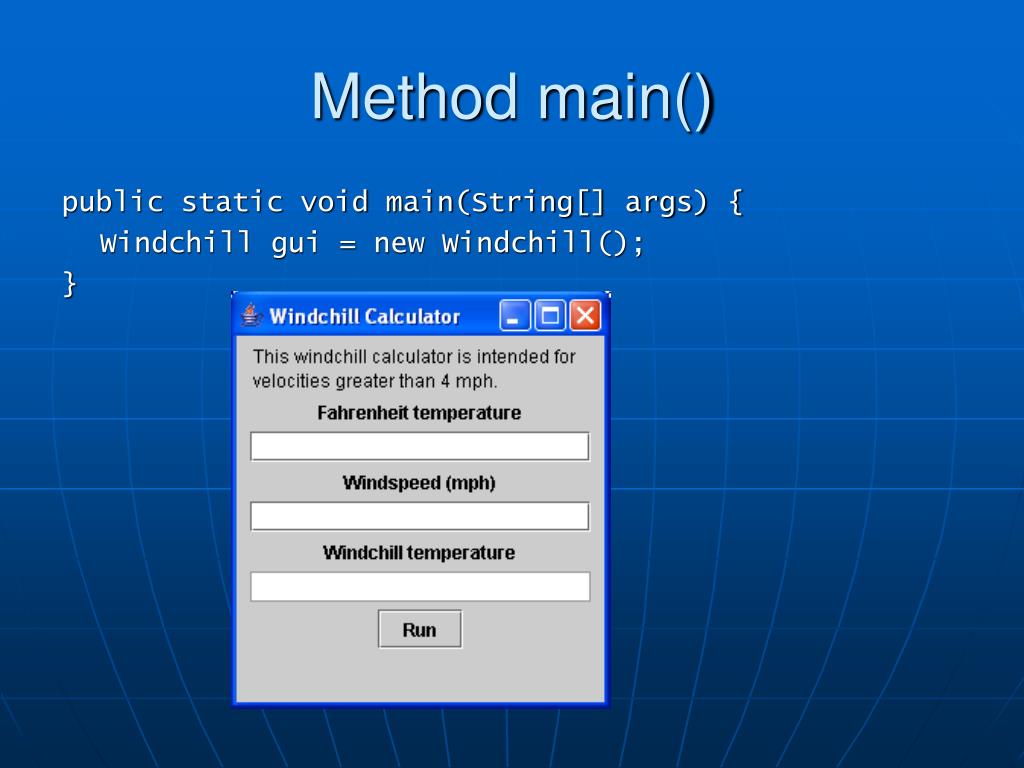 Method main()

public static void main(String[] args) {
  Windchill gui = new Windchill();
}

Windchill Calculator

This windchill calculator is intended for velocities greater than 4 mph.

Fahrenheit temperature

Windspeed (mph)

Windchill temperature

Run